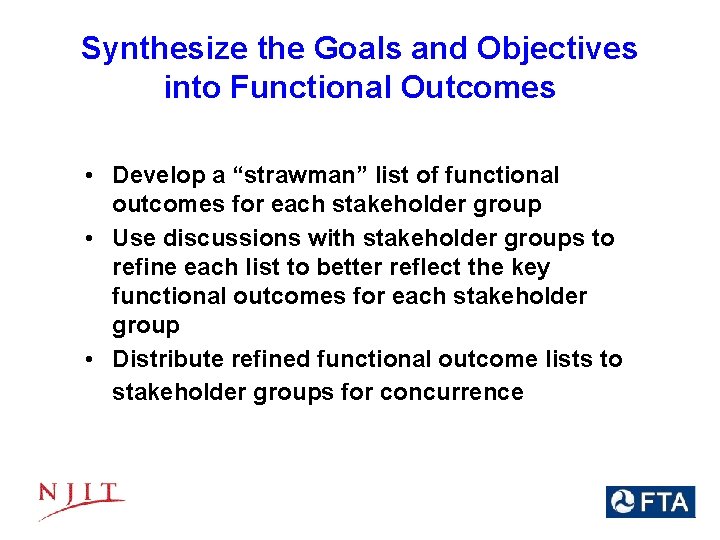 Synthesize the Goals and Objectives into Functional Outcomes

• Develop a “strawman” list of functional outcomes for each stakeholder group
• Use discussions with stakeholder groups to refine each list to better reflect the key functional outcomes for each stakeholder group
• Distribute refined functional outcome lists to stakeholder groups for concurrence

NJIT

FTA